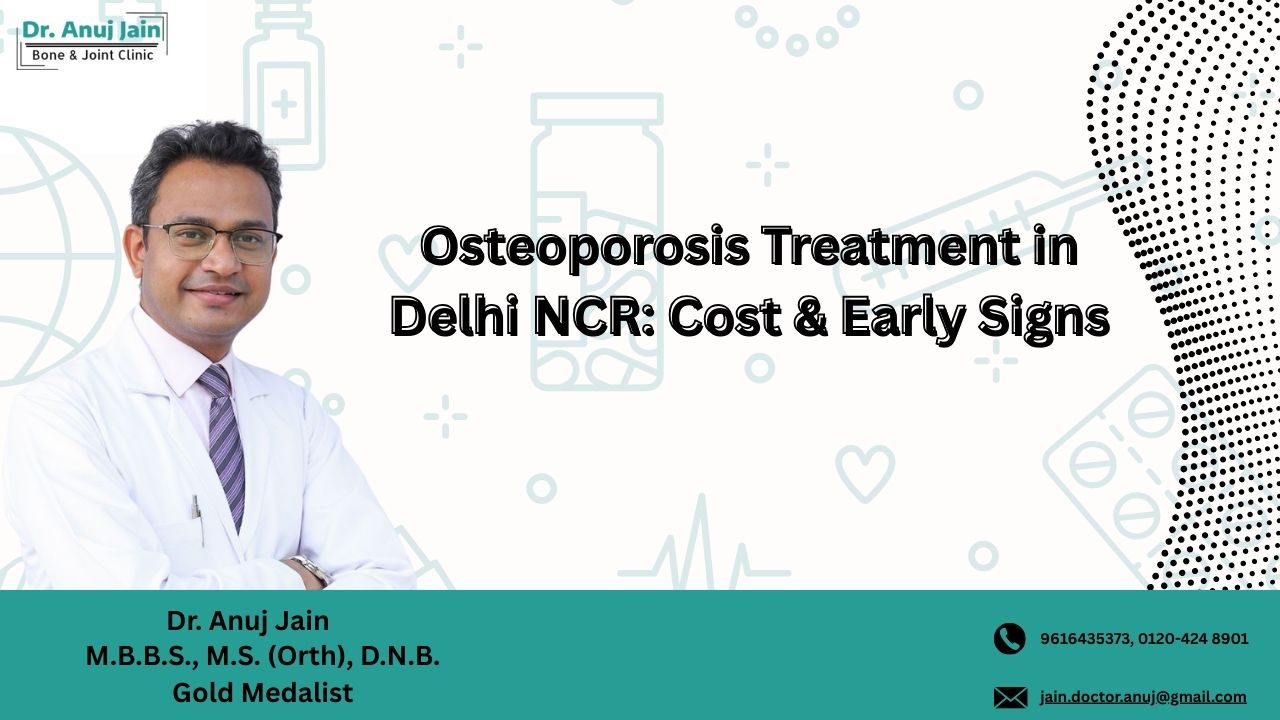 Dr. Anuj Jain
Bone & Joint Clinic

Osteoporosis Treatment in Delhi NCR: Cost & Early Signs

Dr. Anuj Jain
M.B.B.S., M.S. (Orth), D.N.B.
Gold Medalist

9616435373, 0120-424 8901

jain.doctor.anuj@gmail.com